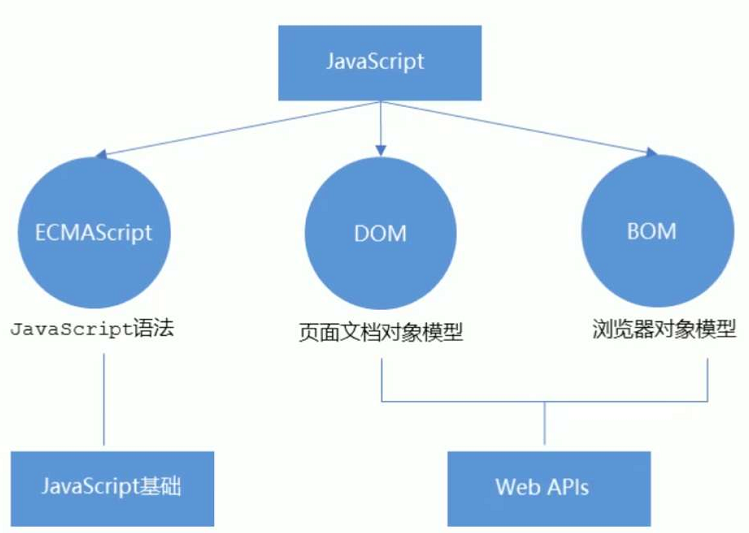 JavaScript

ECMAScript

DOM

BOM

JavaScript语法

页面文档对象模型

浏览器对象模型

JavaScript基础

Web APIs